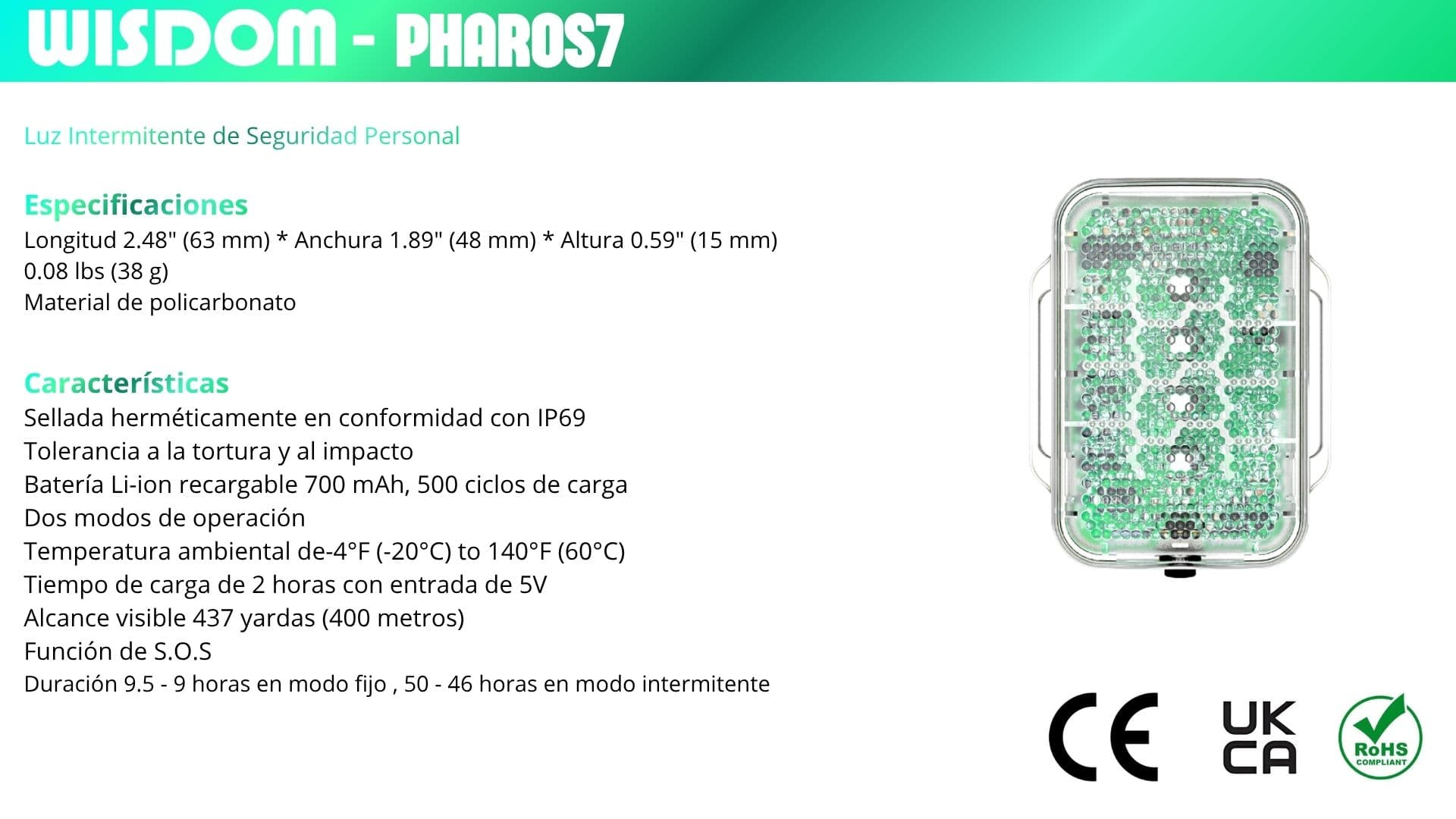 WISDOM - PHAROS7

Luz Intermitente de Seguridad Personal

Especificaciones
Longitud 2.48" (63 mm) * Anchura 1.89" (48 mm) * Altura 0.59" (15 mm)
0.08 lbs (38 g)
Material de policarbonato

Características
Sellada herméticamente en conformidad con IP69
Tolerancia a la tortura y al impacto
Batería Li-ion recargable 700 mAh, 500 ciclos de carga
Dos modos de operación
Temperatura ambiental de-4°F (-20°C) to 140°F (60°C)
Tiempo de carga de 2 horas con entrada de 5V
Alcance visible 437 yardas (400 metros)
Función de S.O.S
Duración 9.5 - 9 horas en modo fijo , 50 - 46 horas en modo intermitente

CE

UK
CA

RoHS
COMPLIANT